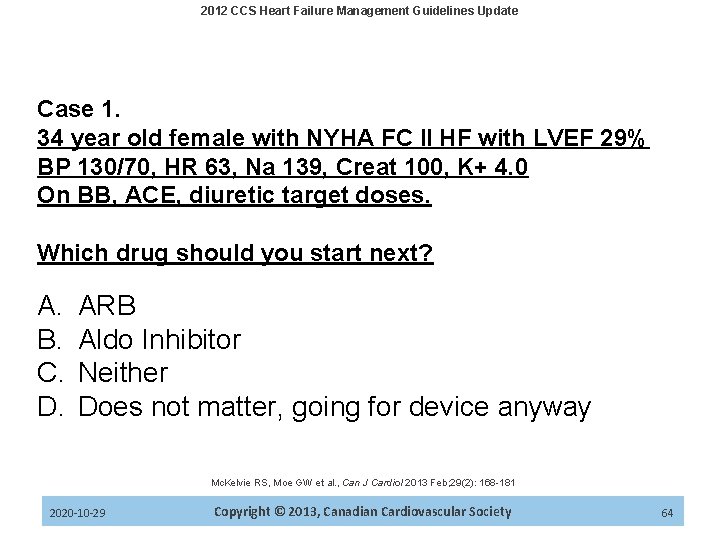 2012 CCS Heart Failure Management Guidelines Update

Case 1.
34 year old female with NYHA FC II HF with LVEF 29%
BP 130/70, HR 63, Na 139, Creat 100, K+ 4.0
On BB, ACE, diuretic target doses.

Which drug should you start next?

A. ARB
B. Aldo Inhibitor
C. Neither
D. Does not matter, going for device anyway

McKelvie RS, Moe GW et al., Can J Cardiol 2013 Feb;29(2): 168-181

2020-10-29 Copyright © 2013, Canadian Cardiovascular Society 64